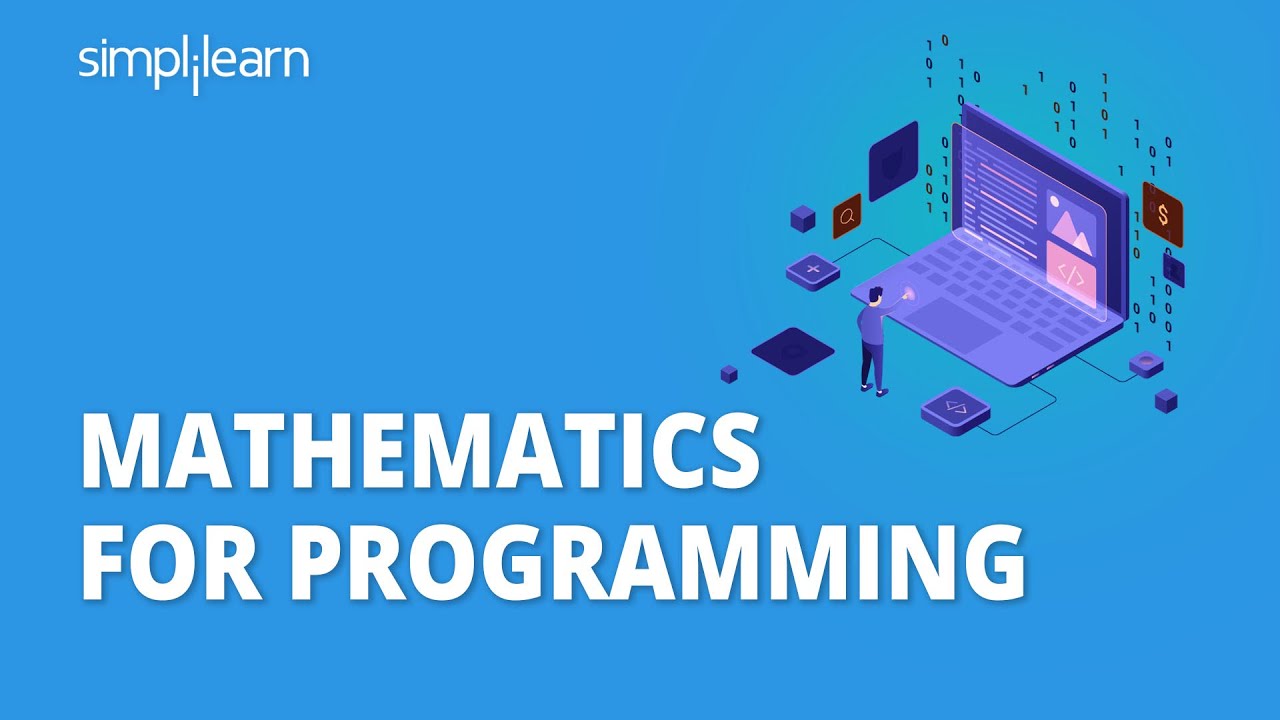 simplilearn

MATHEMATICS FOR PROGRAMMING